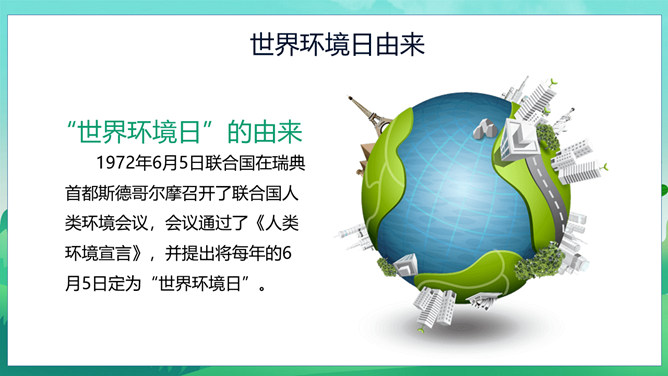 世界环境日由来

“世界环境日”的由来

1972年6月5日联合国在瑞典首都斯德哥尔摩召开了联合国人类环境会议，会议通过了《人类环境宣言》，并提出将每年的6月5日定为“世界环境日”。